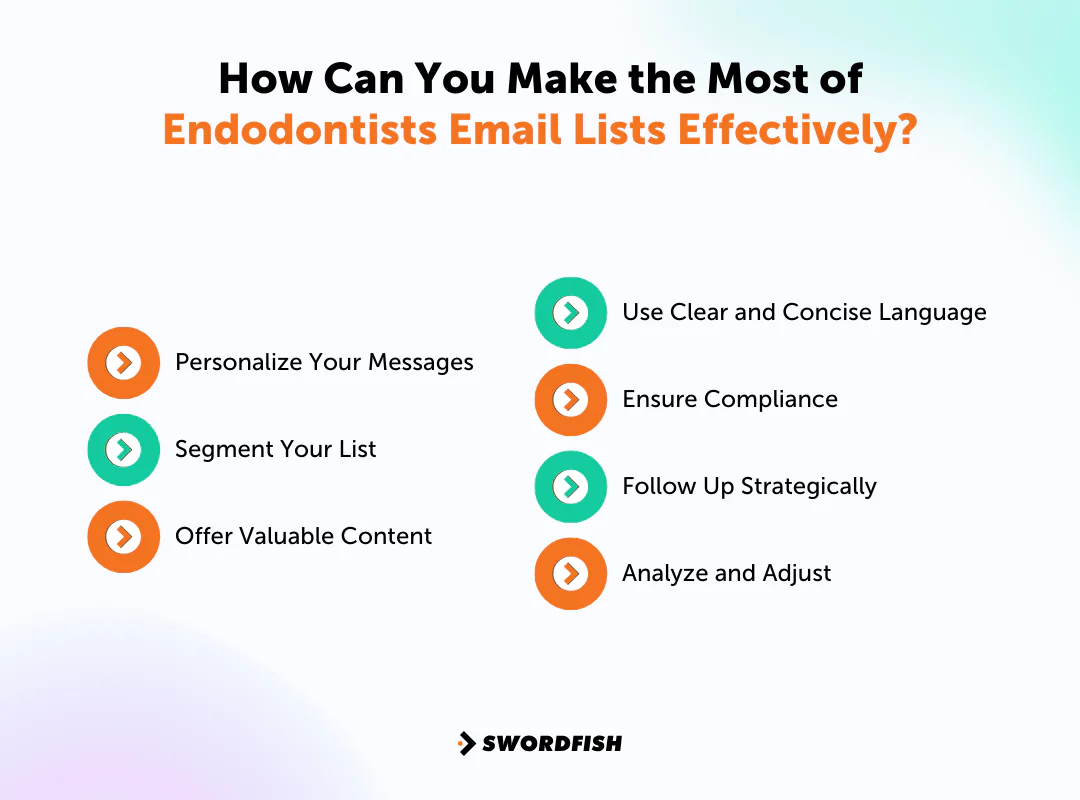 How Can You Make the Most of Endodontists Email Lists Effectively?

Personalize Your Messages

Segment Your List

Offer Valuable Content

Use Clear and Concise Language

Ensure Compliance

Follow Up Strategically

Analyze and Adjust

SWORDFISH